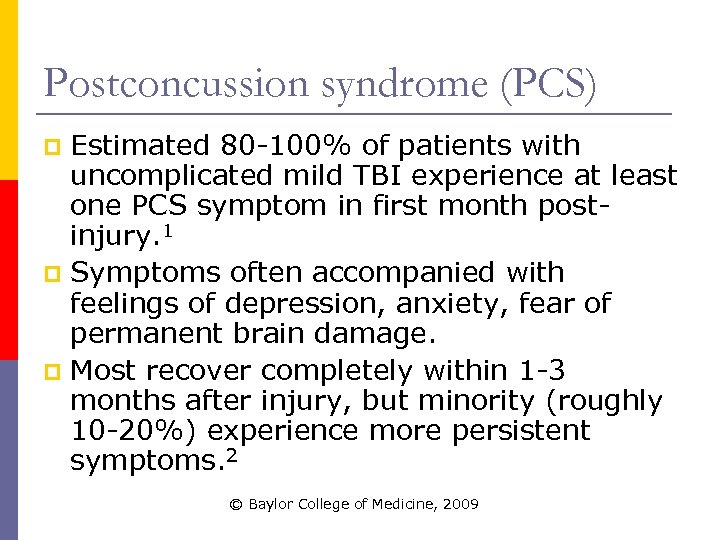 Postconcussion syndrome (PCS)

Estimated 80-100% of patients with uncomplicated mild TBI experience at least one PCS symptom in first month post-injury.$^1$

Symptoms often accompanied with feelings of depression, anxiety, fear of permanent brain damage.

Most recover completely within 1-3 months after injury, but minority (roughly 10-20%) experience more persistent symptoms.$^2$

© Baylor College of Medicine, 2009